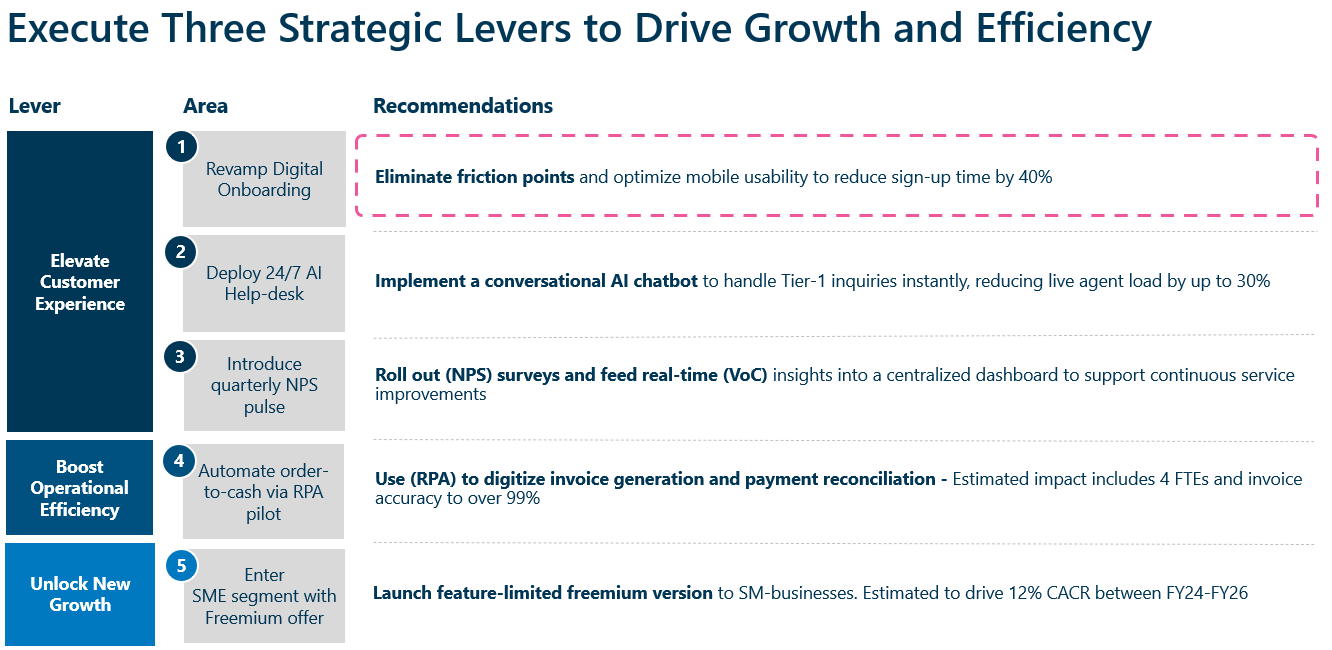 Execute Three Strategic Levers to Drive Growth and Efficiency

| Lever | Area | Recommendations |
|---|---|---|
| Elevate Customer Experience | 1 Revamp Digital Onboarding | **Eliminate friction points** and optimize mobile usability to reduce sign-up time by 40% |
| | 2 Deploy 24/7 AI Help-desk | **Implement a conversational AI chatbot** to handle Tier-1 inquiries instantly, reducing live agent load by up to 30% |
| | 3 Introduce quarterly NPS pulse | **Roll out (NPS) surveys and feed real-time (VoC)** insights into a centralized dashboard to support continuous service improvements |
| Boost Operational Efficiency | 4 Automate order-to-cash via RPA pilot | **Use (RPA) to digitize invoice generation and payment reconciliation -** Estimated impact includes 4 FTEs and invoice accuracy to over 99% |
| Unlock New Growth | 5 Enter SME segment with Freemium offer | **Launch feature-limited freemium version** to SM-businesses. Estimated to drive 12% CACR between FY24-FY26 |